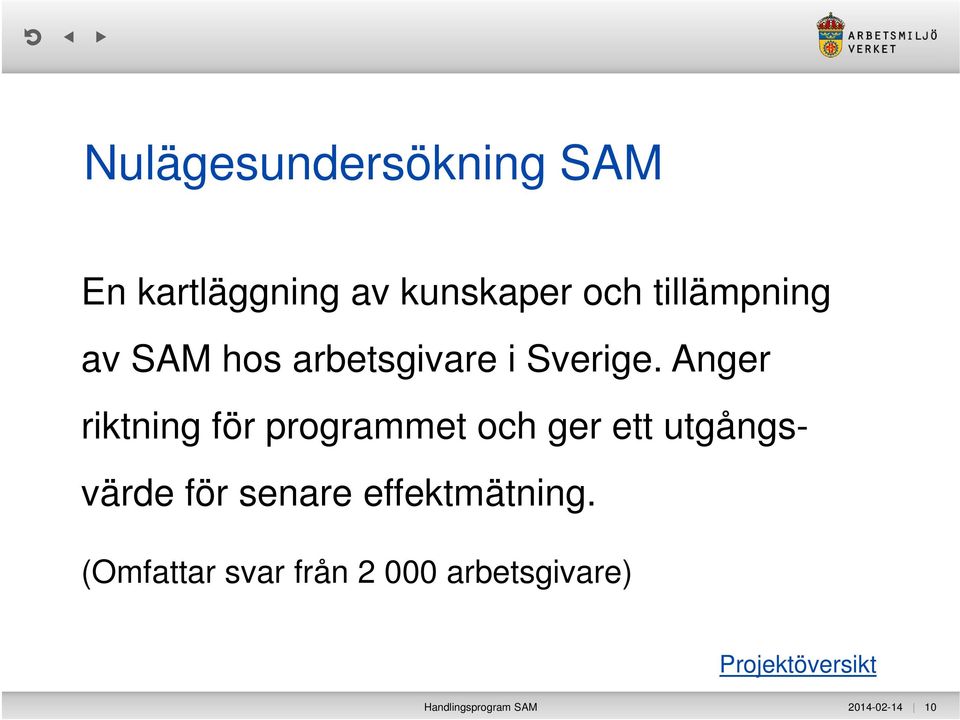 ARBETSMILJÖ VERKET

Nulägesundersökning SAM

En kartläggning av kunskaper och tillämpning av SAM hos arbetsgivare i Sverige. Anger riktning för programmet och ger ett utgångsvärde för senare effektmätning.

(Omfattar svar från 2 000 arbetsgivare)

Projektöversikt

Handlingsprogram SAM 2014-02-14 | 10